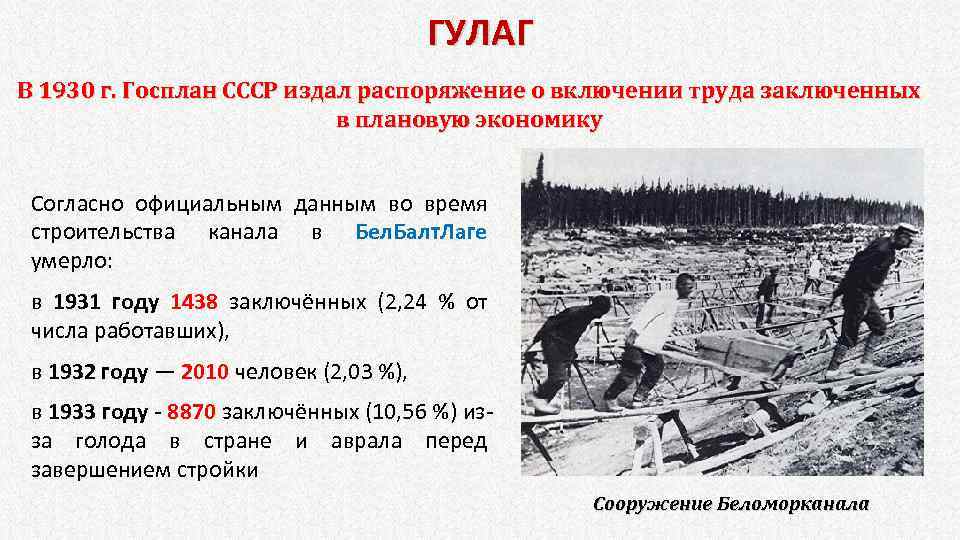 ГУЛАГ

В 1930 г. Госплан СССР издал распоряжение о включении труда заключенных в плановую экономику

Согласно официальным данным во время строительства канала в БелБалтЛаге умерло:

в 1931 году 1438 заключённых (2,24 % от числа работавших),

в 1932 году — 2010 человек (2,03 %),

в 1933 году - 8870 заключённых (10,56 %) из-за голода в стране и аврала перед завершением стройки

Сооружение Беломорканала